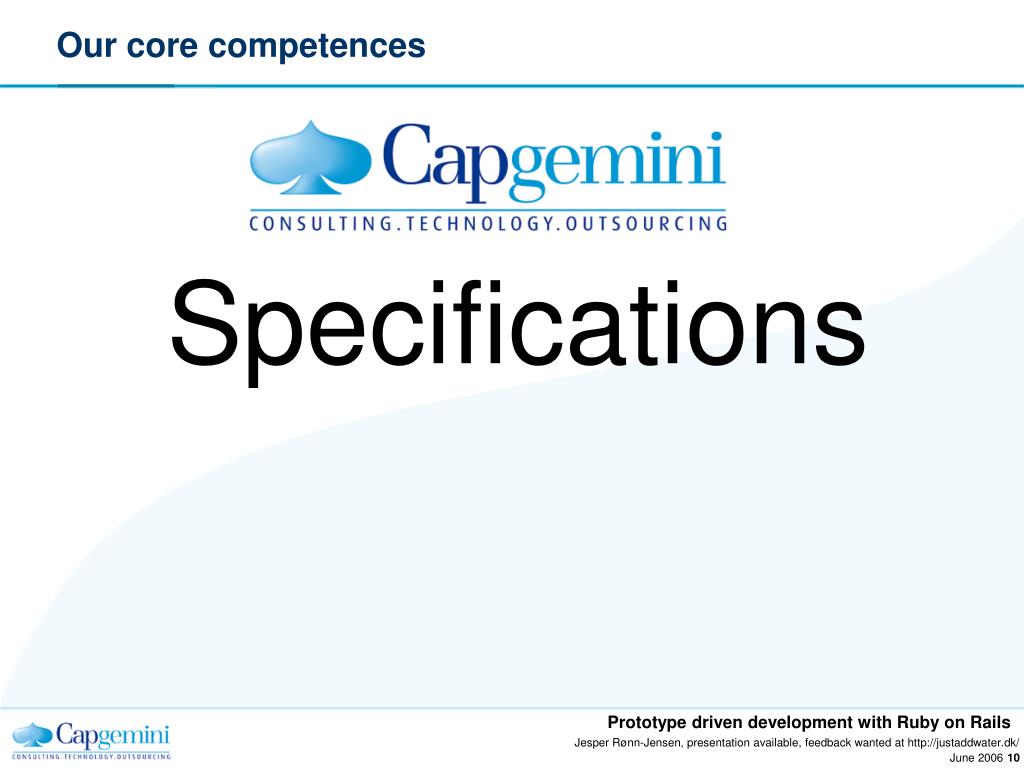 Our core competences

Capgemini
CONSULTING.TECHNOLOGY.OUTSOURCING

Specifications

Capgemini
CONSULTING.TECHNOLOGY.OUTSOURCING

Prototype driven development with Ruby on Rails
Jesper Rønn-Jensen, presentation available, feedback wanted at http://justaddwater.dk/
June 2006 10